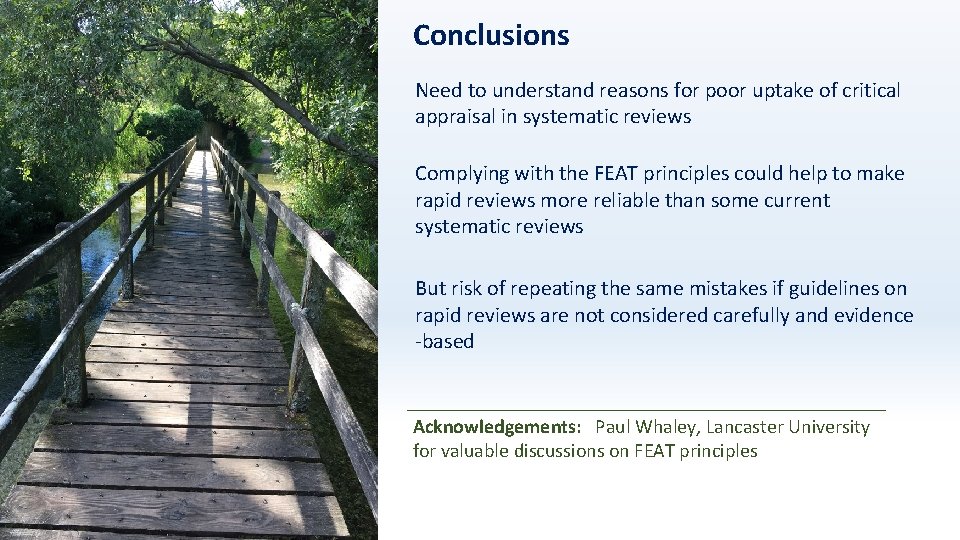 Conclusions

Need to understand reasons for poor uptake of critical appraisal in systematic reviews

Complying with the FEAT principles could help to make rapid reviews more reliable than some current systematic reviews

But risk of repeating the same mistakes if guidelines on rapid reviews are not considered carefully and evidence -based

Acknowledgements: Paul Whaley, Lancaster University for valuable discussions on FEAT principles